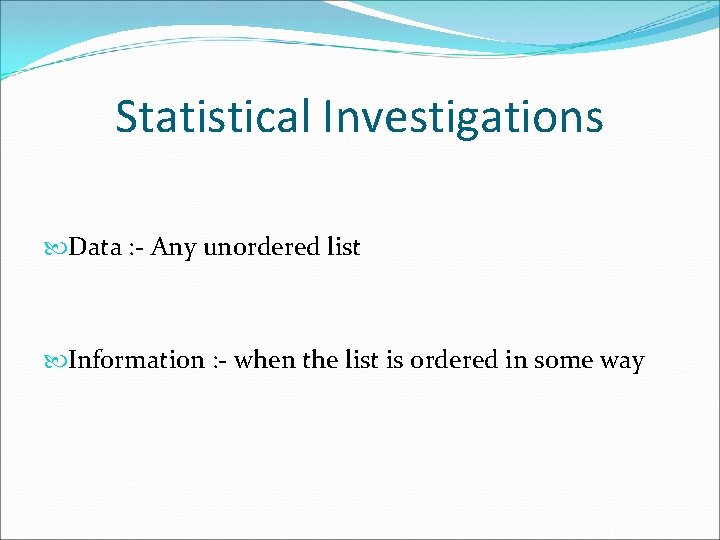 Statistical Investigations

Data :- Any unordered list

Information :- when the list is ordered in some way